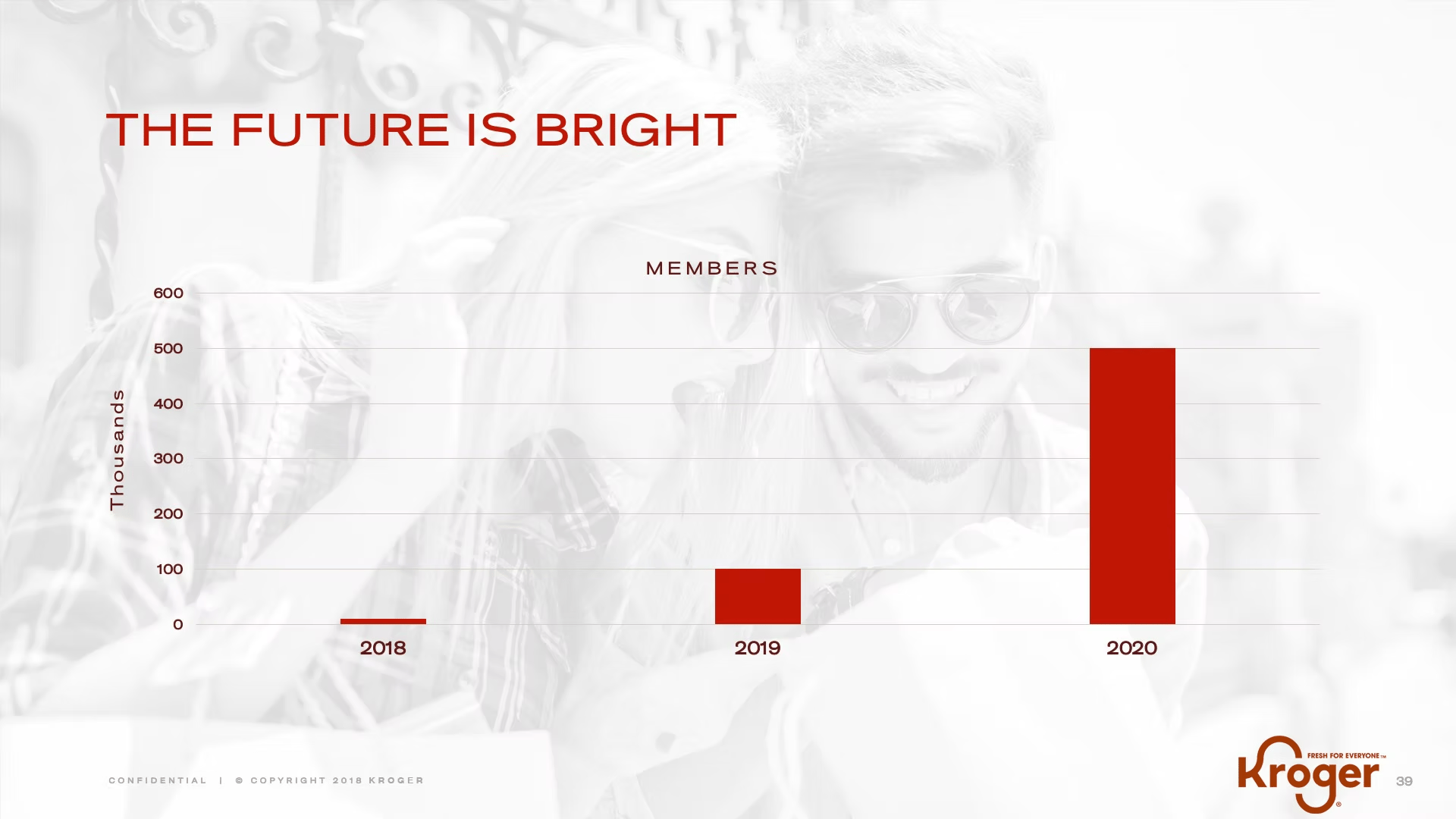 THE FUTURE IS BRIGHT

MEMBERS

Thousands

600
500
400
300
200
100
0

2018
2019
2020

CONFIDENTIAL | © COPYRIGHT 2018 KROGER

FRESH FOR EVERYONE™
Kroger®

39